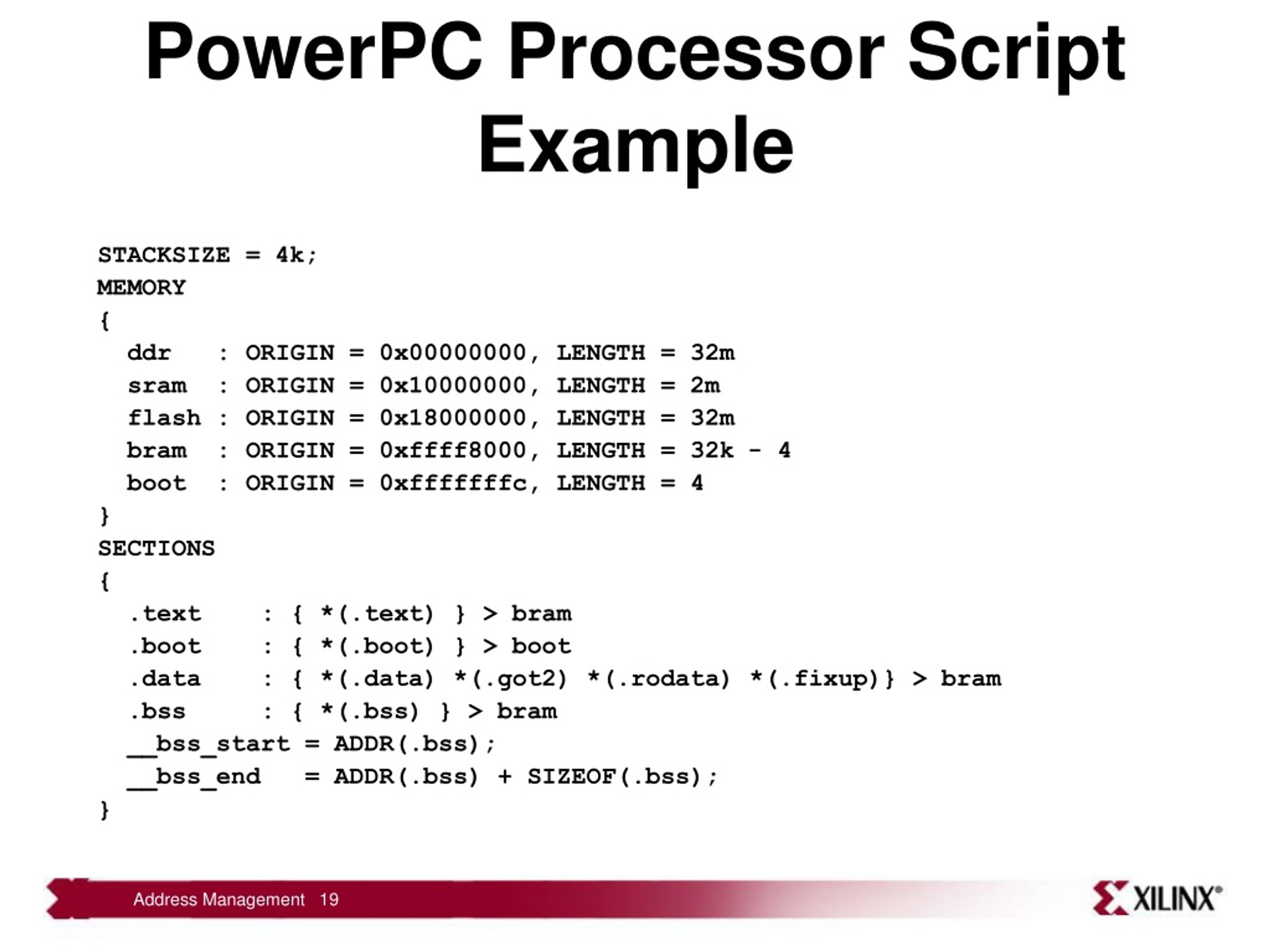 PowerPC Processor Script Example

STACKSIZE = 4k;
MEMORY
{
  ddr   : ORIGIN = 0x00000000, LENGTH = 32m
  sram  : ORIGIN = 0x10000000, LENGTH = 2m
  flash : ORIGIN = 0x18000000, LENGTH = 32m
  bram  : ORIGIN = 0xffff8000, LENGTH = 32k - 4
  boot  : ORIGIN = 0xfffffffc, LENGTH = 4
}
SECTIONS
{
  .text    : { *(.text) } > bram
  .boot    : { *(.boot) } > boot
  .data    : { *(.data) *(.got2) *(.rodata) *(.fixup)} > bram
  .bss     : { *(.bss) } > bram
  __bss_start = ADDR(.bss);
  __bss_end   = ADDR(.bss) + SIZEOF(.bss);
}

Address Management 19

XILINX®